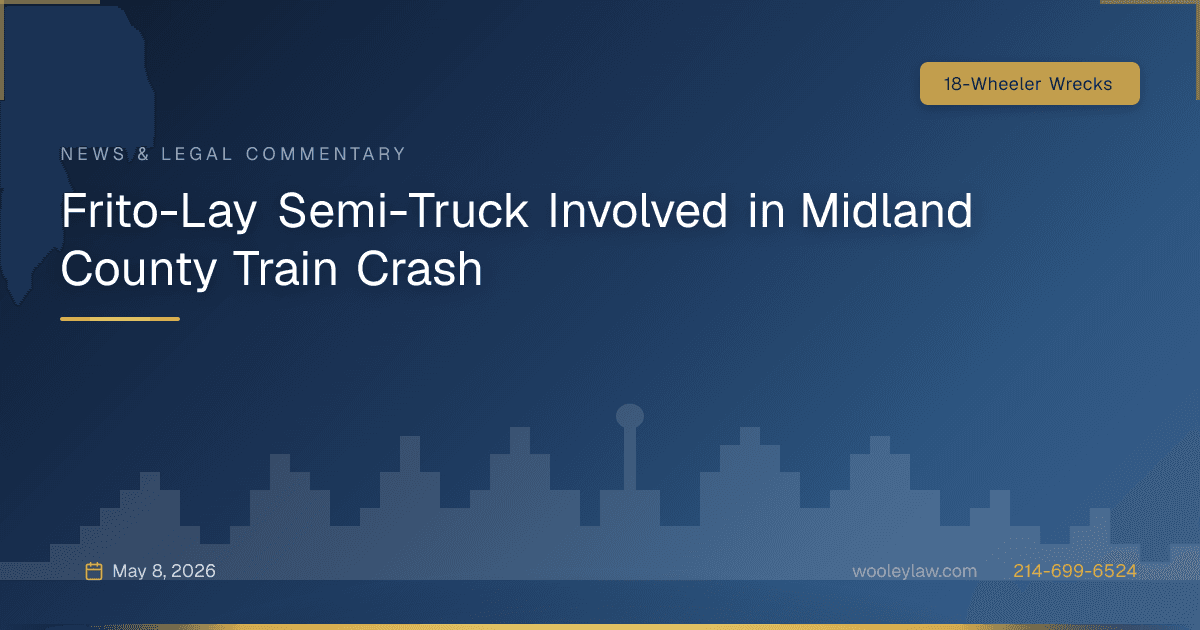 18-Wheeler Wrecks

NEWS & LEGAL COMMENTARY

Frito-Lay Semi-Truck Involved in Midland County Train Crash

May 8, 2026

wooleylaw.com

214-699-6524